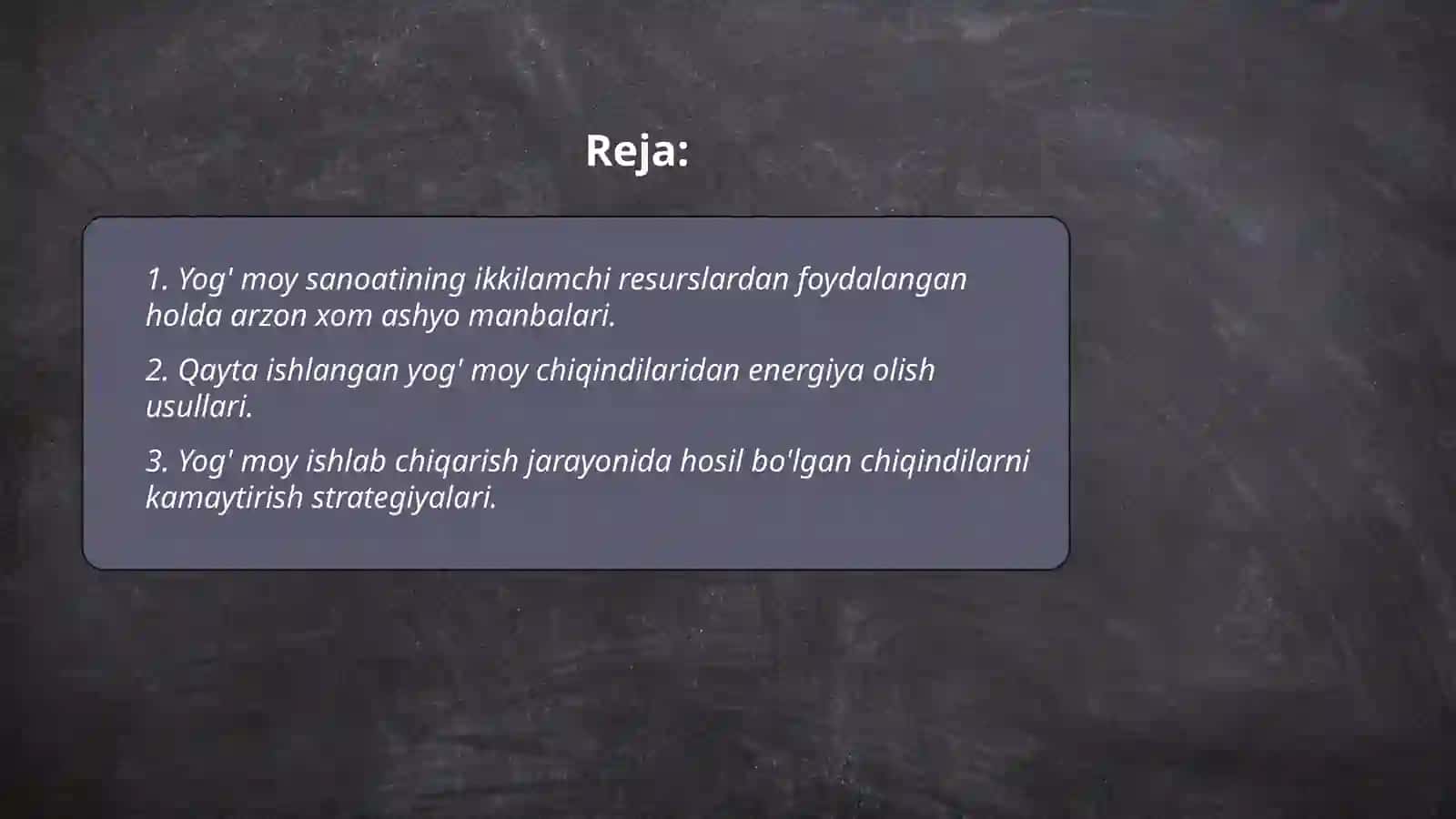 Reja:

1. Yog' moy sanoatining ikkilamchi resurslardan foydalangan holda arzon xom ashyo manbalari.

2. Qayta ishlangan yog' moy chiqindilaridan energiya olish usullari.

3. Yog' moy ishlab chiqarish jarayonida hosil bo'lgan chiqindilarni kamaytirish strategiyalari.